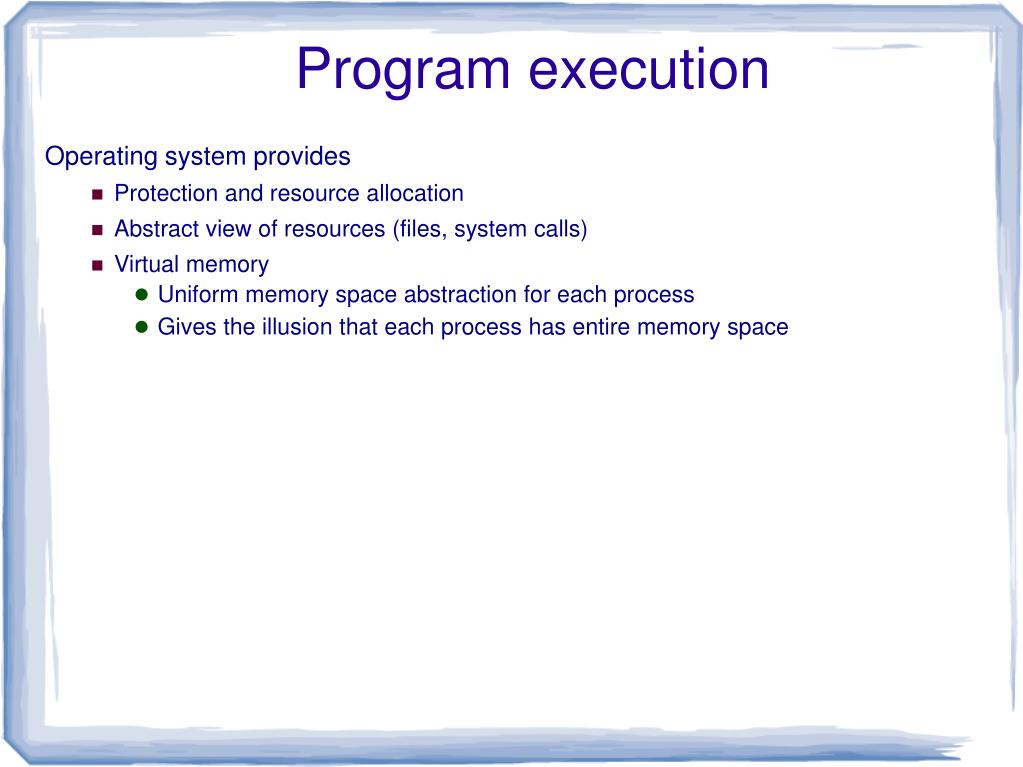 Program execution

Operating system provides

- Protection and resource allocation
- Abstract view of resources (files, system calls)
- Virtual memory
  - Uniform memory space abstraction for each process
  - Gives the illusion that each process has entire memory space